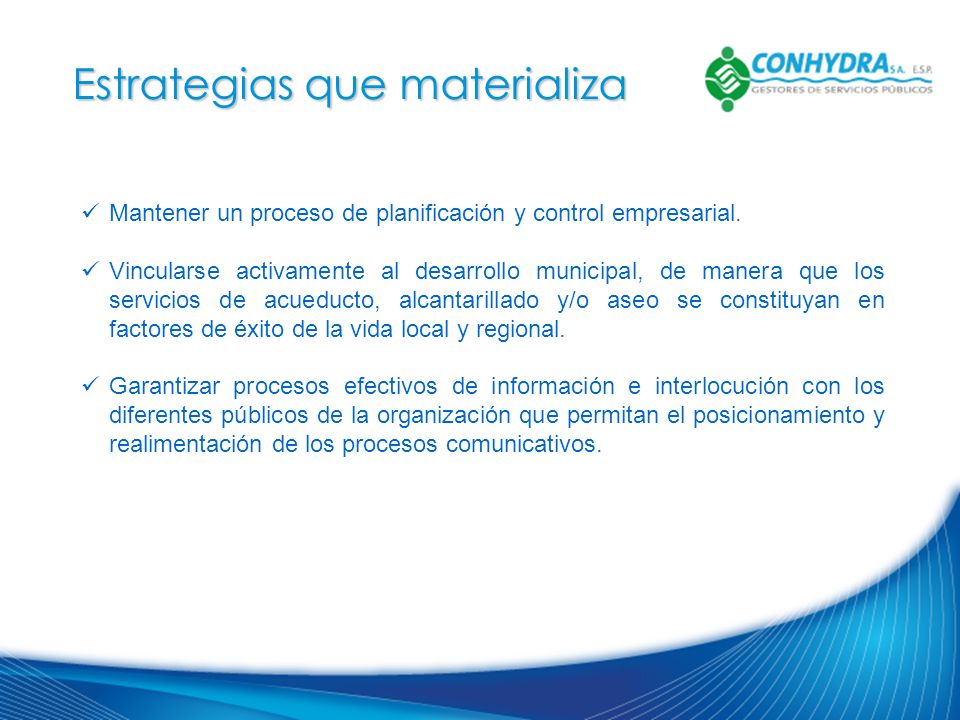 Estrategias que materializa

CONHYDRA S.A. E.S.P.
GESTORES DE SERVICIOS PÚBLICOS

✓ Mantener un proceso de planificación y control empresarial.

✓ Vincularse activamente al desarrollo municipal, de manera que los servicios de acueducto, alcantarillado y/o aseo se constituyan en factores de éxito de la vida local y regional.

✓ Garantizar procesos efectivos de información e interlocución con los diferentes públicos de la organización que permitan el posicionamiento y realimentación de los procesos comunicativos.